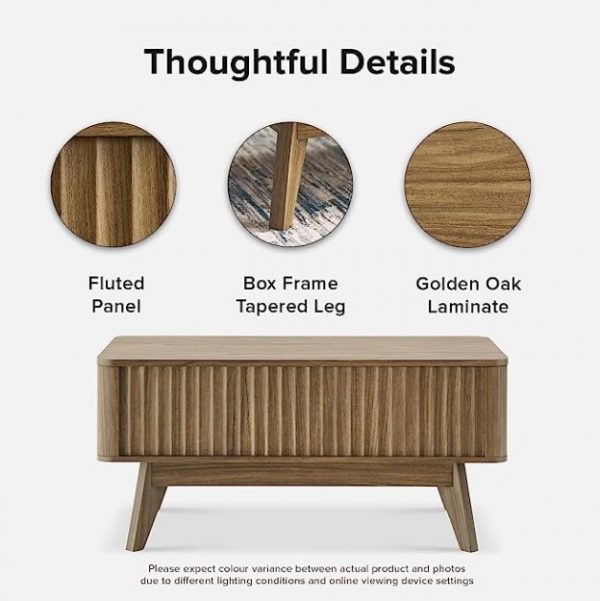 Thoughtful Details

Fluted Panel

Box Frame Tapered Leg

Golden Oak Laminate

Please expect colour variance between actual product and photos due to different lighting conditions and online viewing device settings